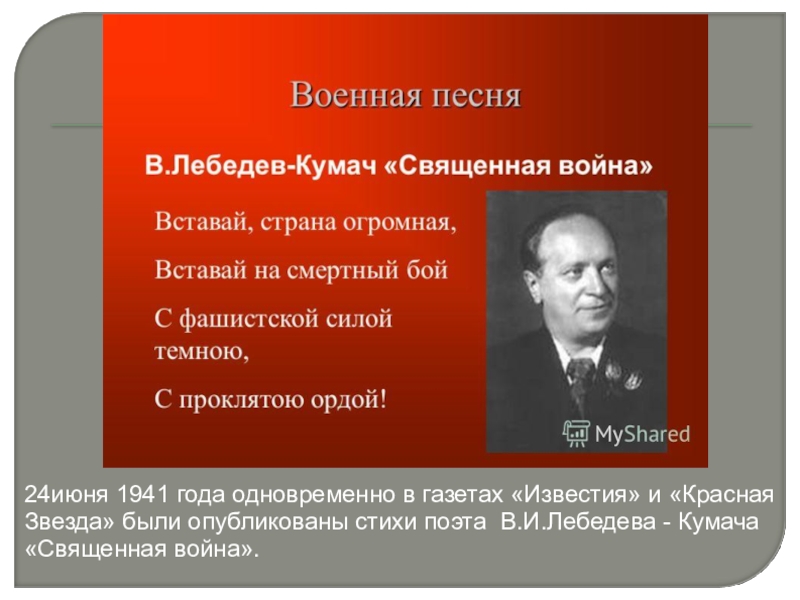 Военная песня

В.Лебедев-Кумач «Священная война»

Вставай, страна огромная,

Вставай на смертный бой

С фашистской силой темною,

С проклятою ордой!

MyShared

24июня 1941 года одновременно в газетах «Известия» и «Красная Звезда» были опубликованы стихи поэта В.И.Лебедева - Кумача «Священная война».